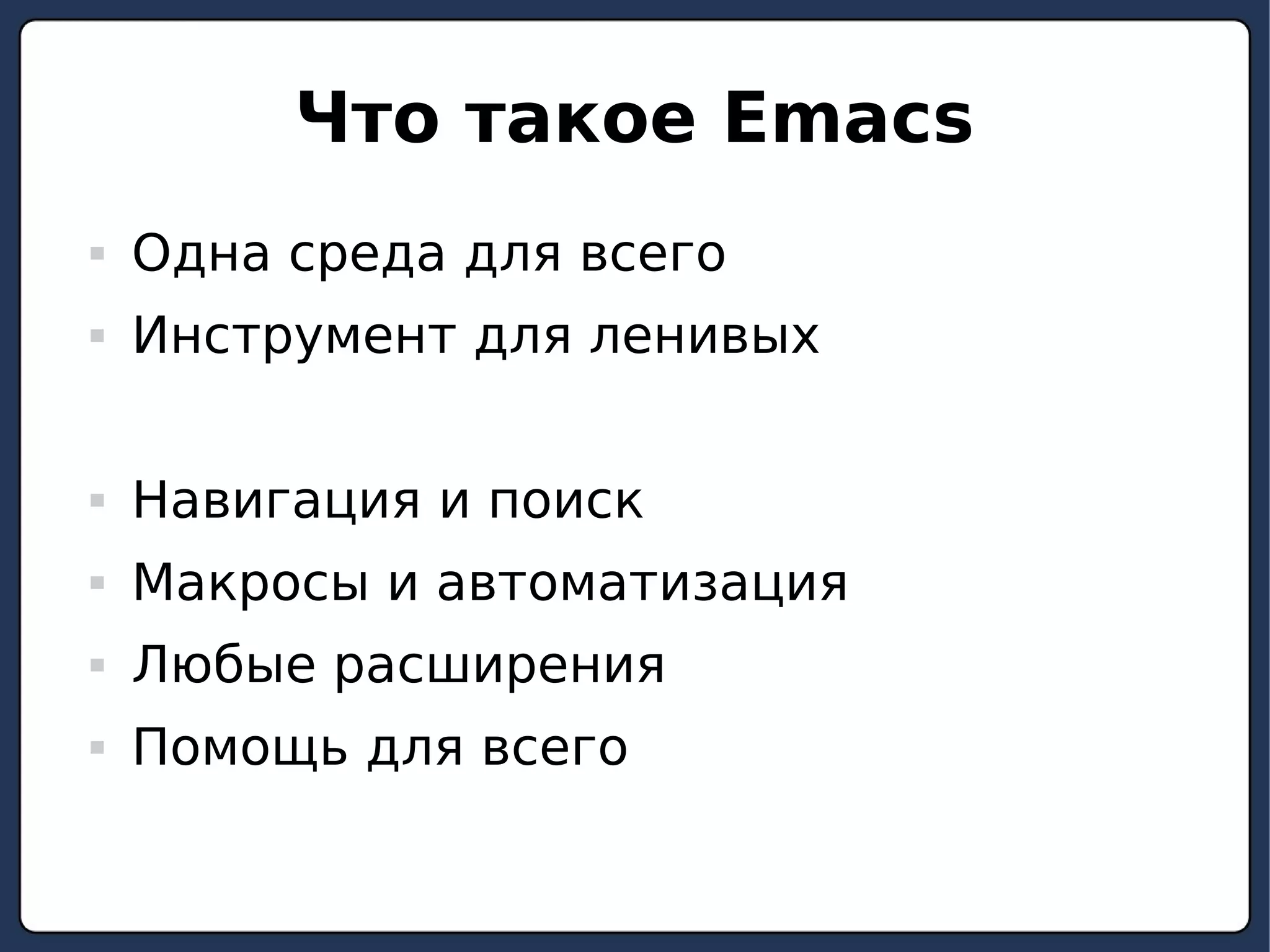 Что такое Emacs

- Одна среда для всего
- Инструмент для ленивых

- Навигация и поиск
- Макросы и автоматизация
- Любые расширения
- Помощь для всего